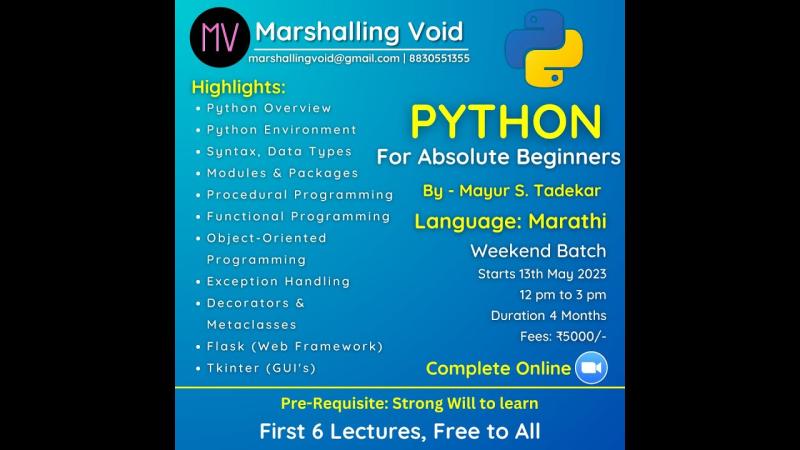 MV Marshalling Void
marshallingvoid@gmail.com | 8830551355

Highlights:
• Python Overview
• Python Environment
• Syntax, Data Types
• Modules & Packages
• Procedural Programming
• Functional Programming
• Object-Oriented Programming
• Exception Handling
• Decorators & Metaclasses
• Flask (Web Framework)
• Tkinter (GUI's)

PYTHON
For Absolute Beginners
By - Mayur S. Tadekar
Language: Marathi
Weekend Batch
Starts 13th May 2023
12 pm to 3 pm
Duration 4 Months
Fees: ₹5000/-
Complete Online

Pre-Requisite: Strong Will to learn
First 6 Lectures, Free to All